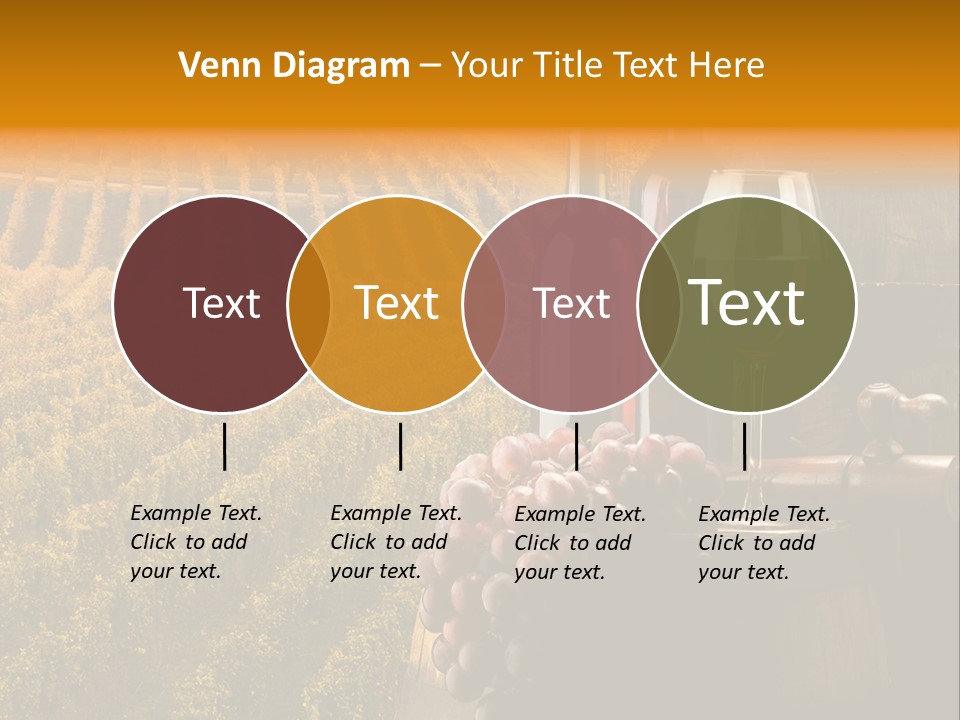 Venn Diagram – Your Title Text Here

Text

Text

Text

Text

Example Text. Click to add your text.

Example Text. Click to add your text.

Example Text. Click to add your text.

Example Text. Click to add your text.